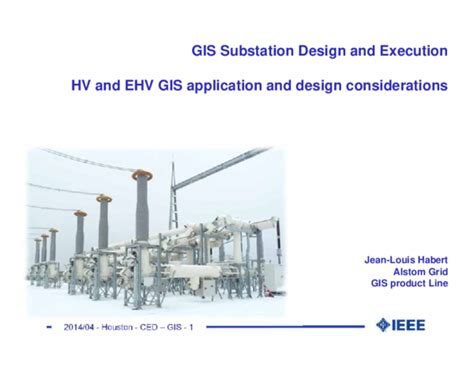 GIS Substation Design and Execution

HV and EHV GIS application and design considerations

Jean-Louis Habert
Alstom Grid
GIS product Line

2014/04 - Houston - CED – GIS - 1

IEEE